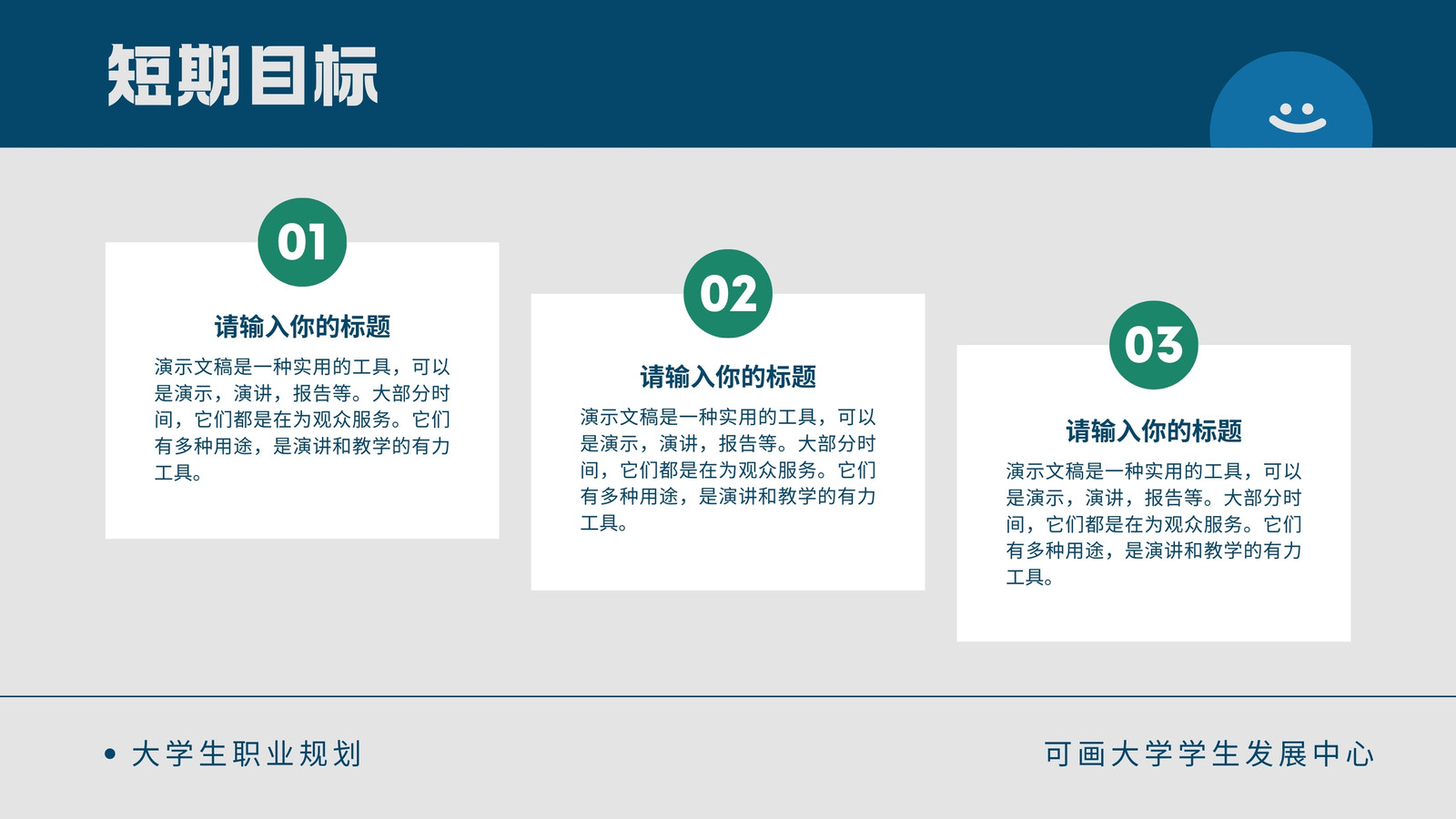 短期目标

01

请输入你的标题

演示文稿是一种实用的工具，可以是演示，演讲，报告等。大部分时间，它们都是在为观众服务。它们有多种用途，是演讲和教学的有力工具。

02

请输入你的标题

演示文稿是一种实用的工具，可以是演示，演讲，报告等。大部分时间，它们都是在为观众服务。它们有多种用途，是演讲和教学的有力工具。

03

请输入你的标题

演示文稿是一种实用的工具，可以是演示，演讲，报告等。大部分时间，它们都是在为观众服务。它们有多种用途，是演讲和教学的有力工具。

• 大学生职业规划

可画大学学生发展中心